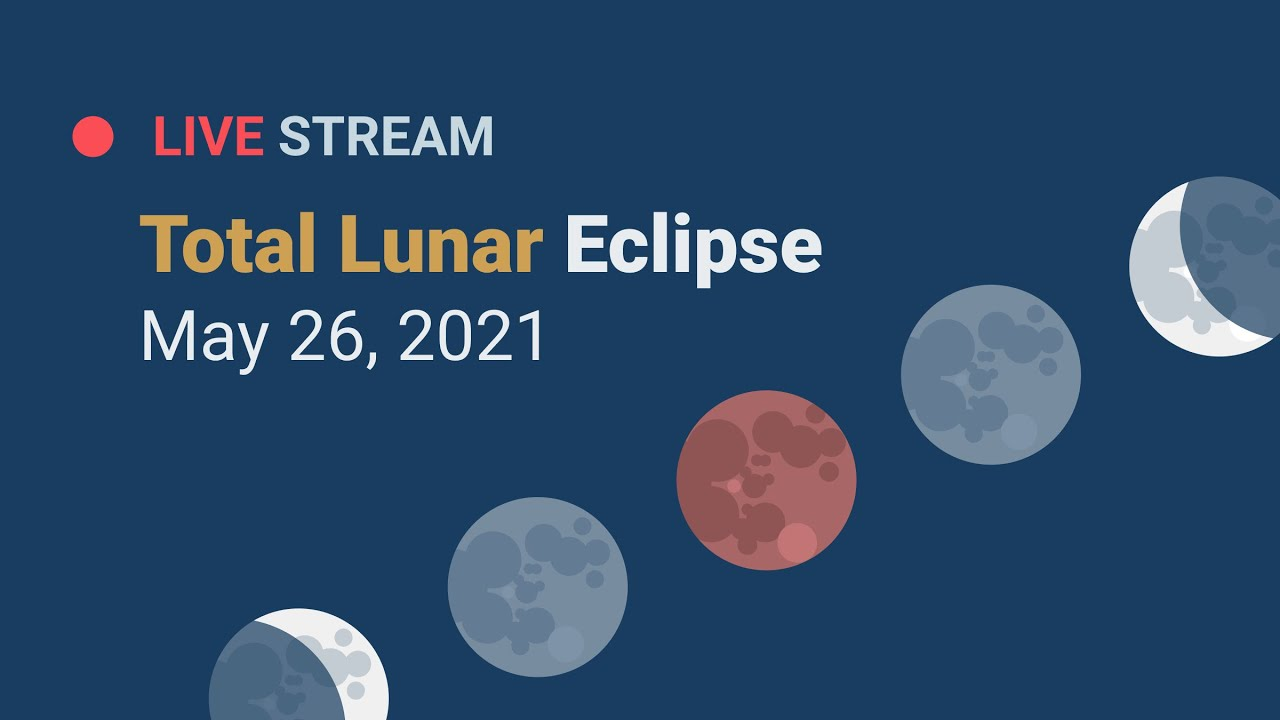 LIVE STREAM

Total Lunar Eclipse

May 26, 2021